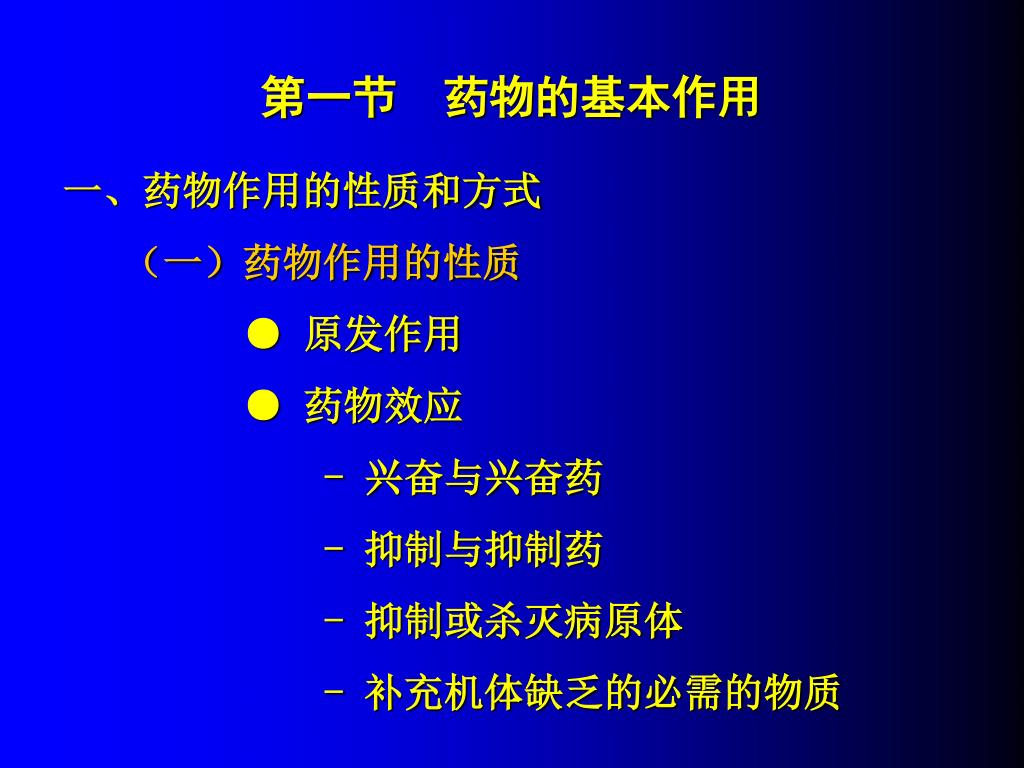 第一节　药物的基本作用

一、药物作用的性质和方式

（一）药物作用的性质

● 原发作用

● 药物效应

– 兴奋与兴奋药

– 抑制与抑制药

– 抑制或杀灭病原体

– 补充机体缺乏的必需的物质